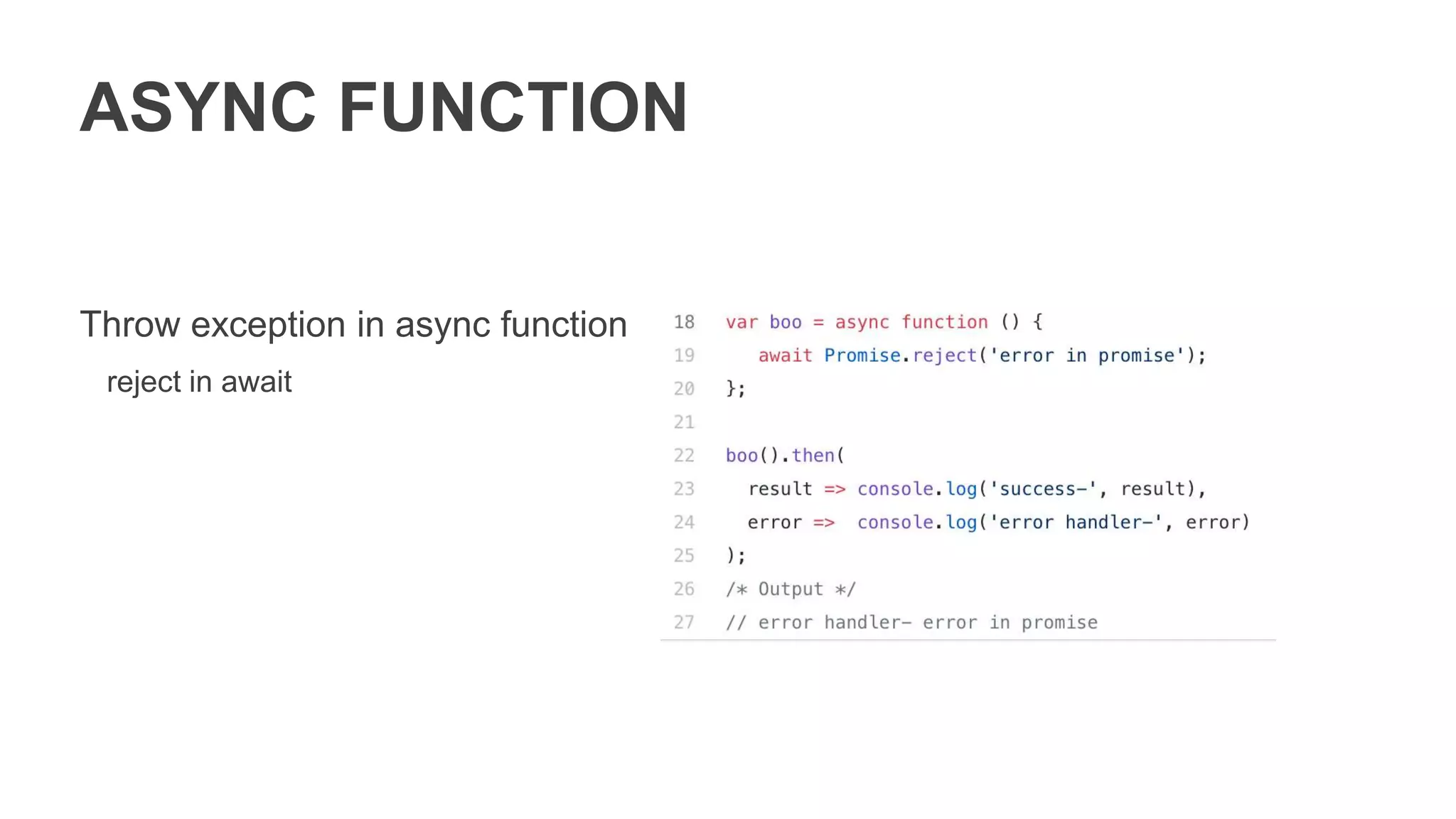 ASYNC FUNCTION

Throw exception in async function

reject in await

18 var boo = async function () {
19 await Promise.reject('error in promise');
20 };
21
22 boo().then(
23 result => console.log('success-', result),
24 error => console.log('error handler-', error)
25 );
26 /* Output */
27 // error handler- error in promise